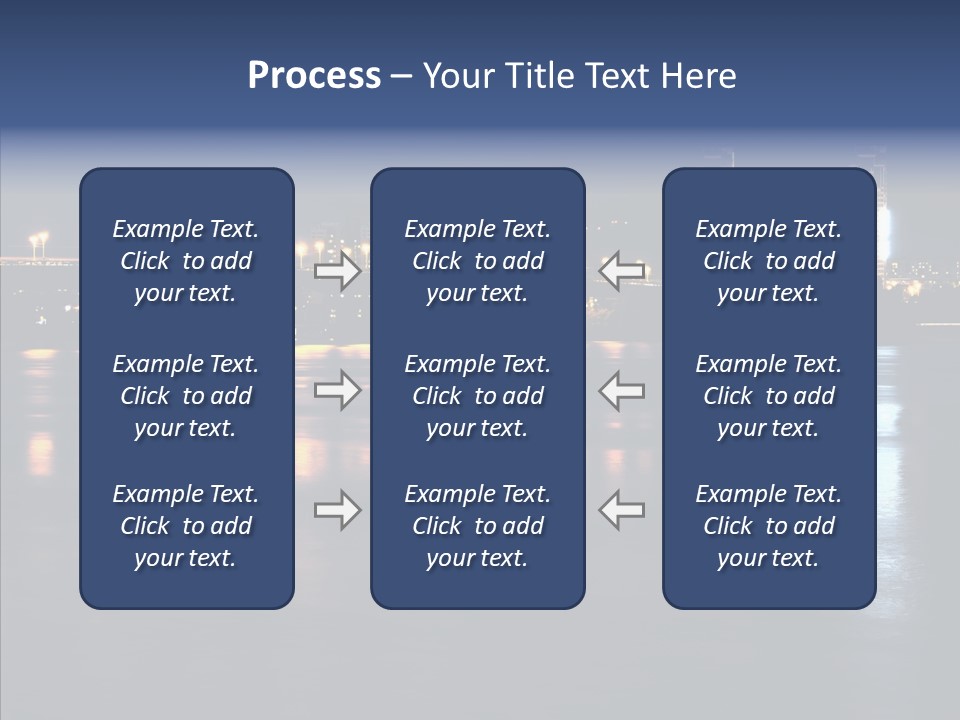 Process – Your Title Text Here

Example Text. Click to add your text.

Example Text. Click to add your text.

Example Text. Click to add your text.

Example Text. Click to add your text.

Example Text. Click to add your text.

Example Text. Click to add your text.

Example Text. Click to add your text.

Example Text. Click to add your text.

Example Text. Click to add your text.